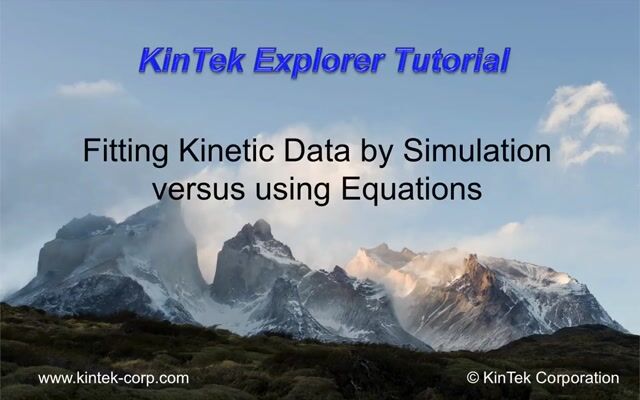 KinTek Explorer Tutorial

Fitting Kinetic Data by Simulation versus using Equations

www.kintek-corp.com

© KinTek Corporation